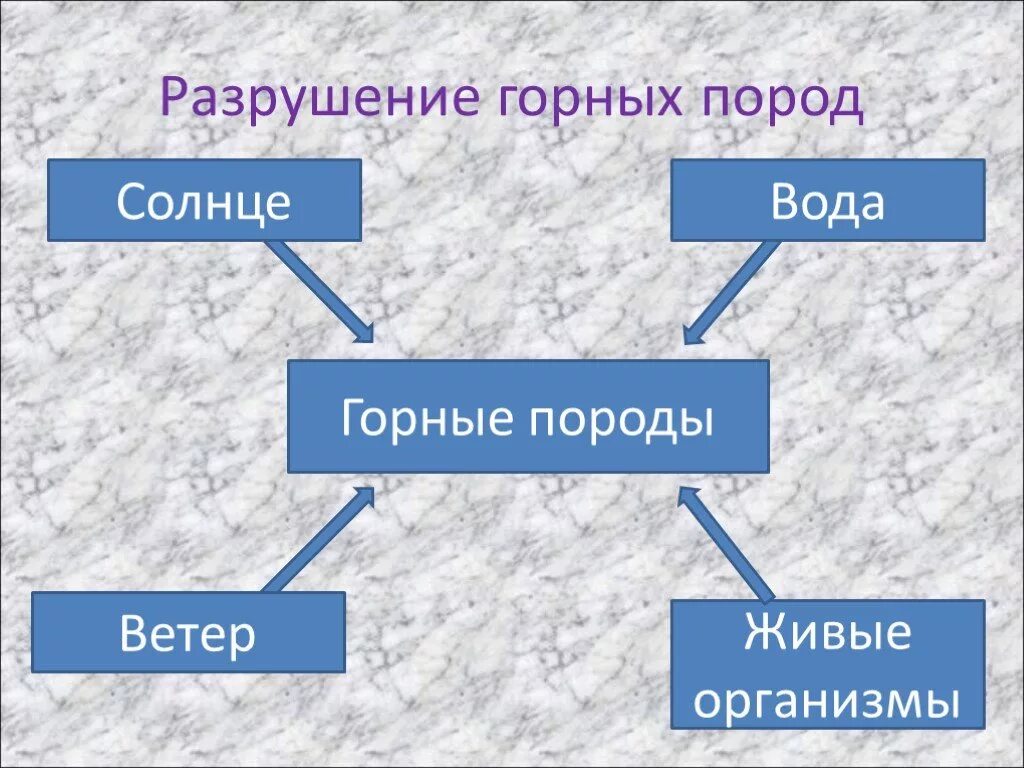 Разрушение горных пород

Солнце

Вода

Горные породы

Ветер

Живые организмы